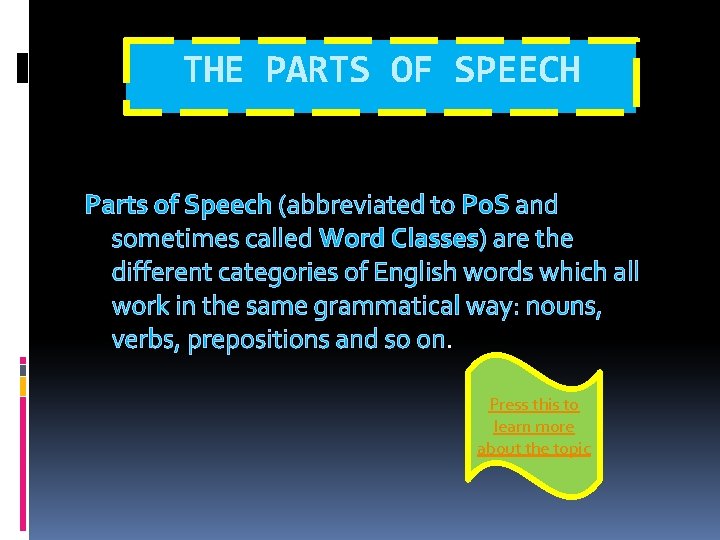 THE PARTS OF SPEECH

Parts of Speech (abbreviated to PoS and sometimes called Word Classes) are the different categories of English words which all work in the same grammatical way: nouns, verbs, prepositions and so on.

Press this to learn more about the topic